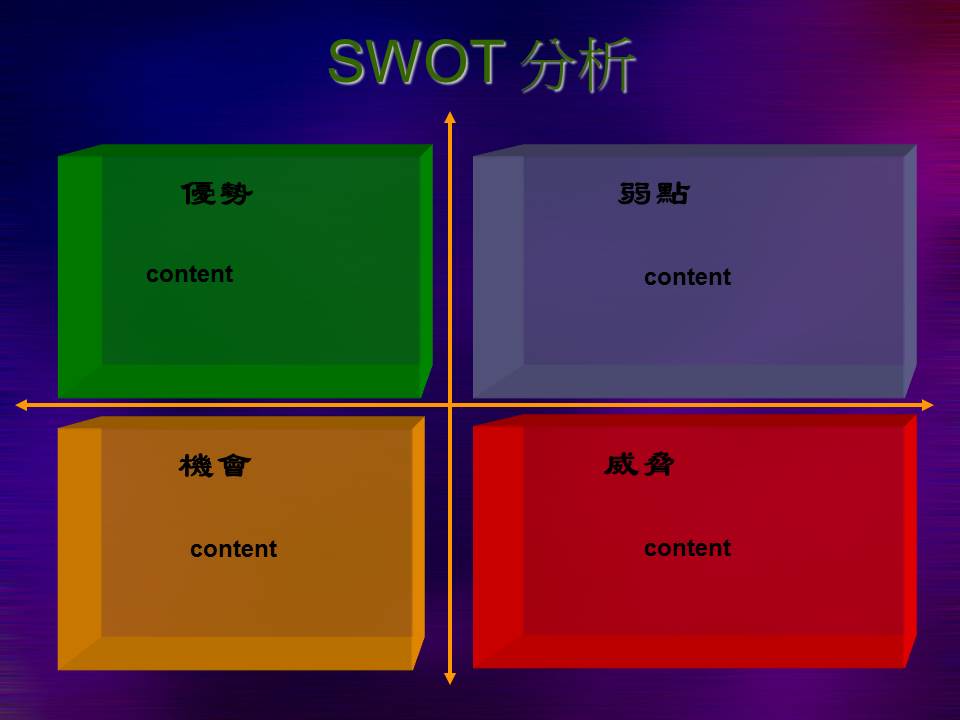 SWOT 分析

優勢

content

弱點

content

機會

content

威脅

content